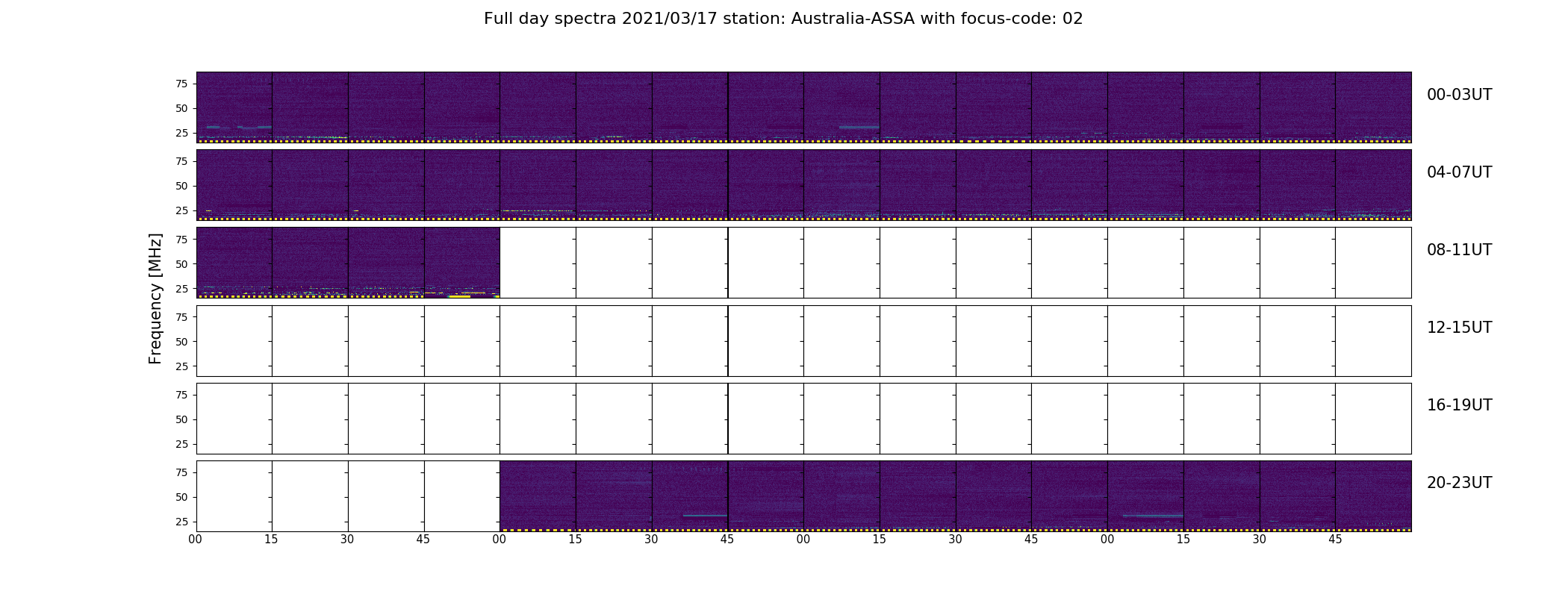 Full day spectra 2021/03/17 station: Australia-ASSA with focus-code: 02

Frequency [MHz]

75
50
25
00-03UT

75
50
25
04-07UT

75
50
25
08-11UT

75
50
25
12-15UT

75
50
25
16-19UT

75
50
25
20-23UT

00 15 30 45 00 15 30 45 00 15 30 45 00 15 30 45